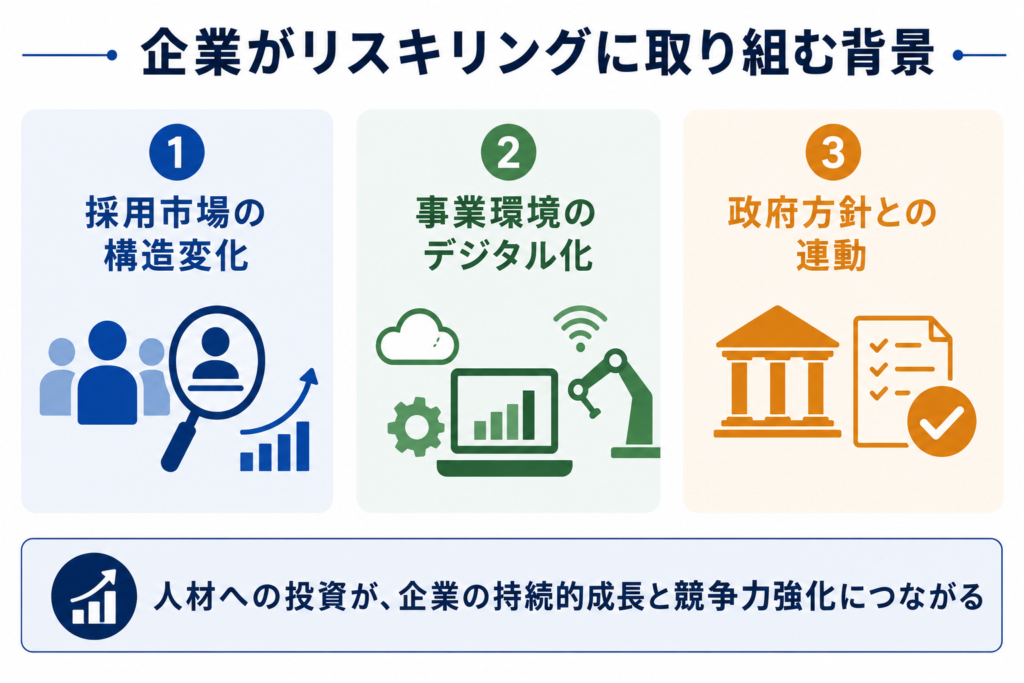 企業がリスキリングに取り組む背景

1
採用市場の構造変化

2
事業環境のデジタル化

3
政府方針との連動

人材への投資が、企業の持続的成長と競争力強化につながる